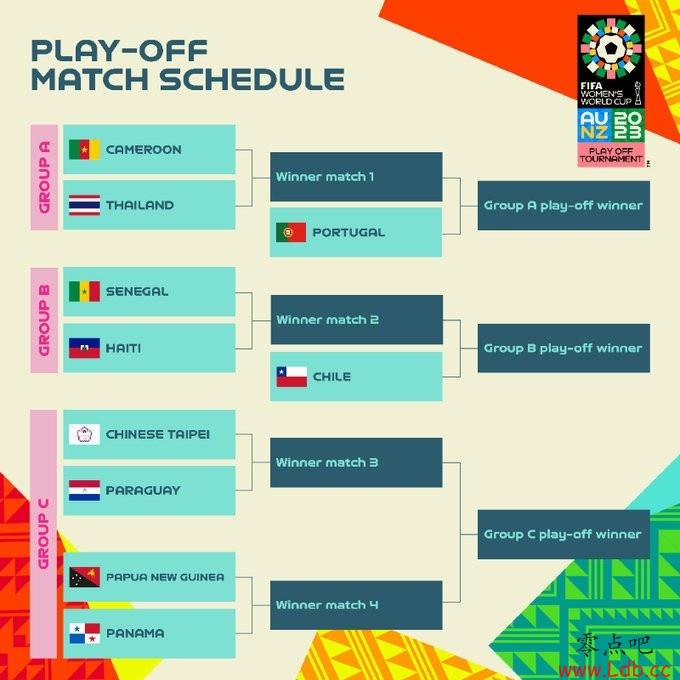 PLAY-OFF
MATCH SCHEDULE

FIFA WOMEN'S WORLD CUP AU NZ 2023 PLAY OFF TOURNAMENT

GROUP A

CAMEROON

THAILAND

Winner match 1

PORTUGAL

Group A play-off winner

GROUP B

SENEGAL

HAITI

Winner match 2

CHILE

Group B play-off winner

GROUP C

CHINESE TAIPEI

PARAGUAY

Winner match 3

PAPUA NEW GUINEA

PANAMA

Winner match 4

Group C play-off winner

零点吧
www.Ldb.cc